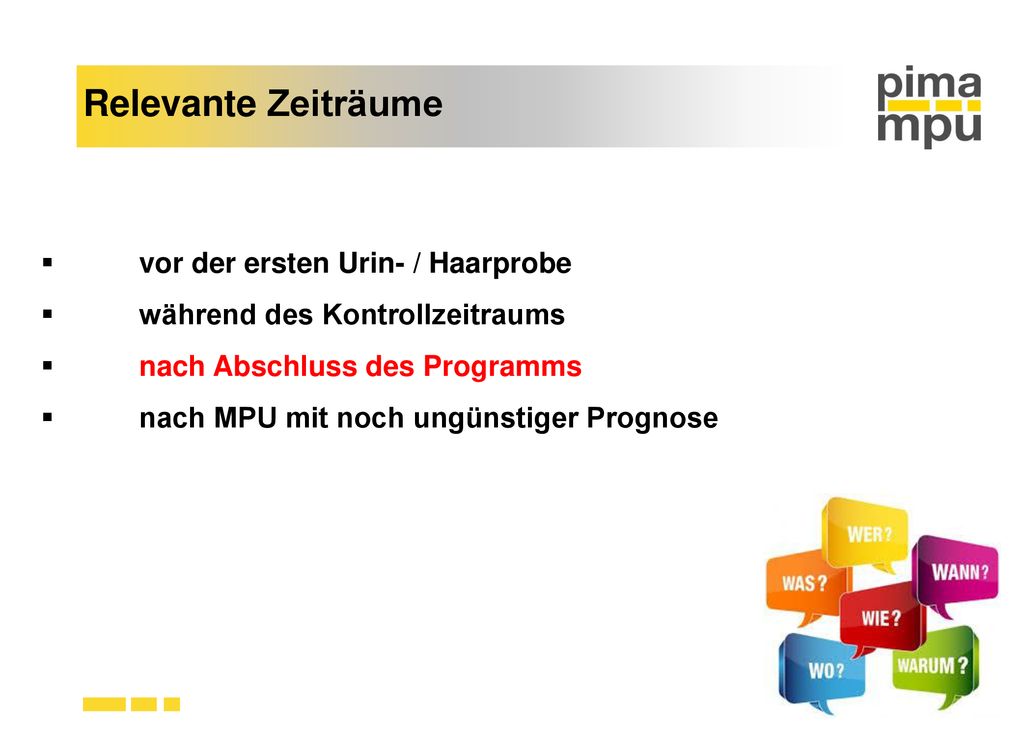 Relevante Zeiträume

pima
mpu

▪ vor der ersten Urin- / Haarprobe
▪ während des Kontrollzeitraums
▪ nach Abschluss des Programms
▪ nach MPU mit noch ungünstiger Prognose

WER?
WAS?
WANN?
WIE?
WO?
WARUM?